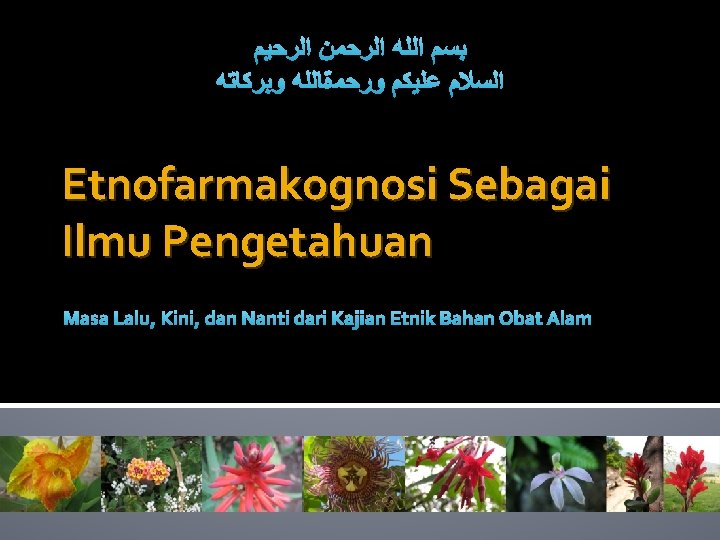 بسم الله الرحمن الرحيم
السلام عليكم ورحمةالله وبركاته

Etnofarmakognosi Sebagai Ilmu Pengetahuan

Masa Lalu, Kini, dan Nanti dari Kajian Etnik Bahan Obat Alam